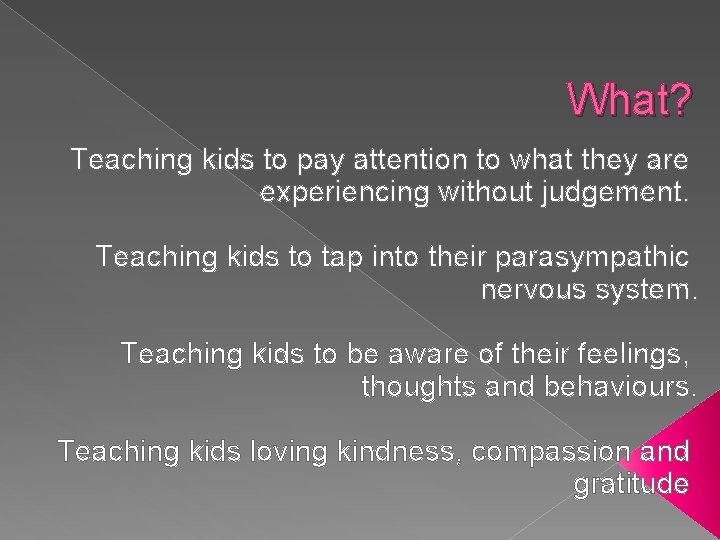 What?

Teaching kids to pay attention to what they are experiencing without judgement.

Teaching kids to tap into their parasympathic nervous system.

Teaching kids to be aware of their feelings, thoughts and behaviours.

Teaching kids loving kindness, compassion and gratitude